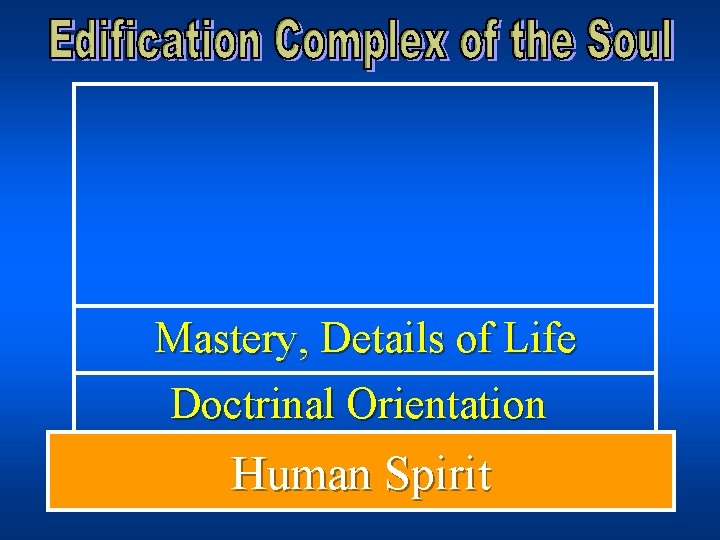 Edification Complex of the Soul

Mastery, Details of Life

Doctrinal Orientation

Human Spirit